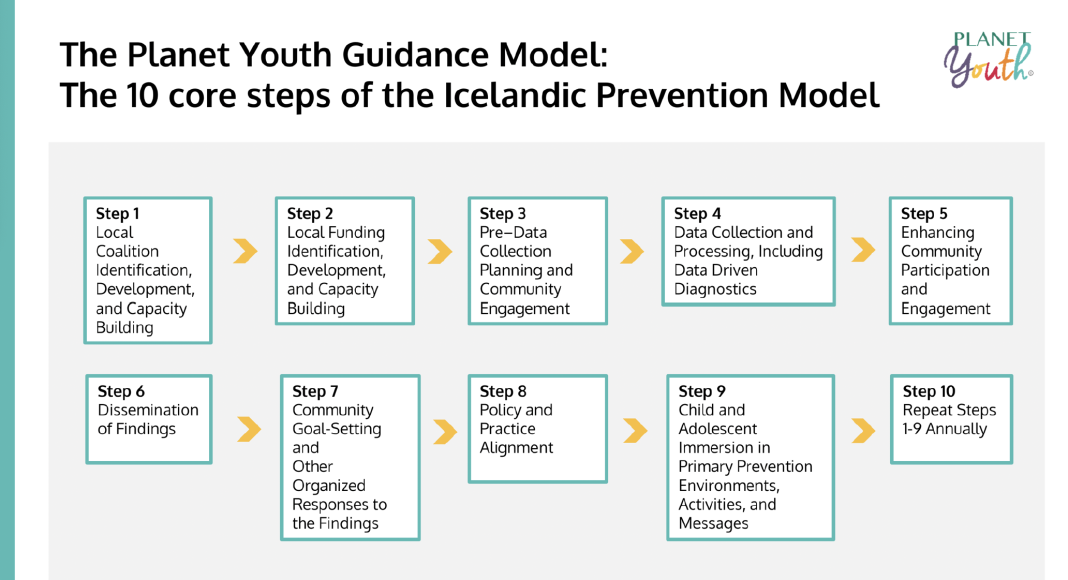 The Planet Youth Guidance Model:
The 10 core steps of the Icelandic Prevention Model

PLANET Youth®

Step 1
Local Coalition Identification, Development, and Capacity Building

Step 2
Local Funding Identification, Development, and Capacity Building

Step 3
Pre–Data Collection Planning and Community Engagement

Step 4
Data Collection and Processing, Including Data Driven Diagnostics

Step 5
Enhancing Community Participation and Engagement

Step 6
Dissemination of Findings

Step 7
Community Goal-Setting and Other Organized Responses to the Findings

Step 8
Policy and Practice Alignment

Step 9
Child and Adolescent Immersion in Primary Prevention Environments, Activities, and Messages

Step 10
Repeat Steps 1-9 Annually